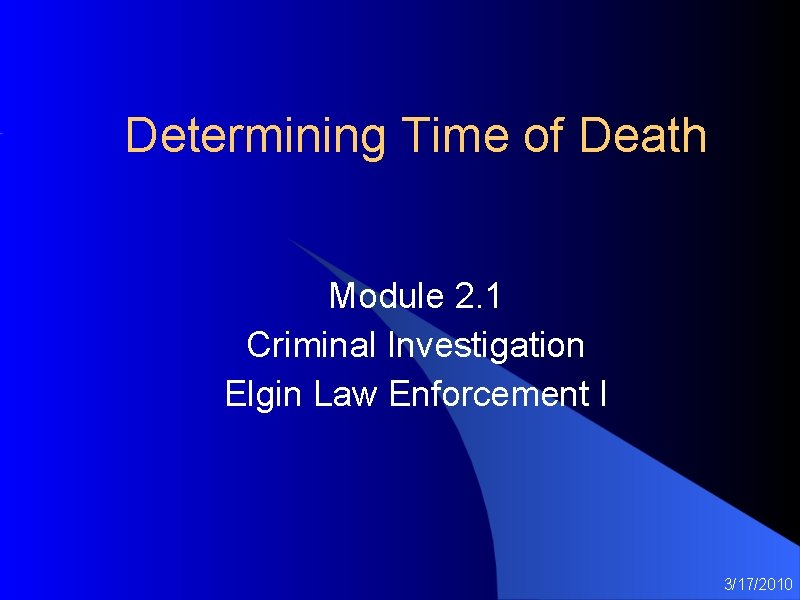 Determining Time of Death

Module 2.1
Criminal Investigation
Elgin Law Enforcement I

3/17/2010